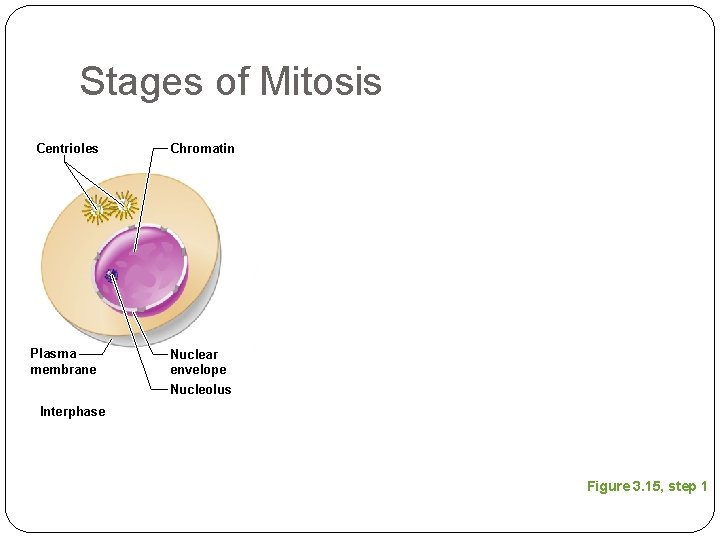 Stages of Mitosis

Centrioles

Chromatin

Plasma membrane

Nuclear envelope

Nucleolus

Interphase

Figure 3.15, step 1